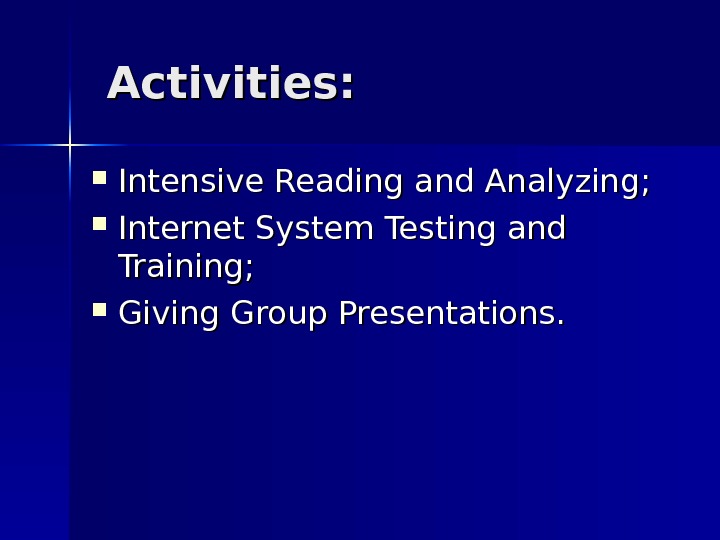 Activities:

- Intensive Reading and Analyzing;
- Internet System Testing and Training;
- Giving Group Presentations.